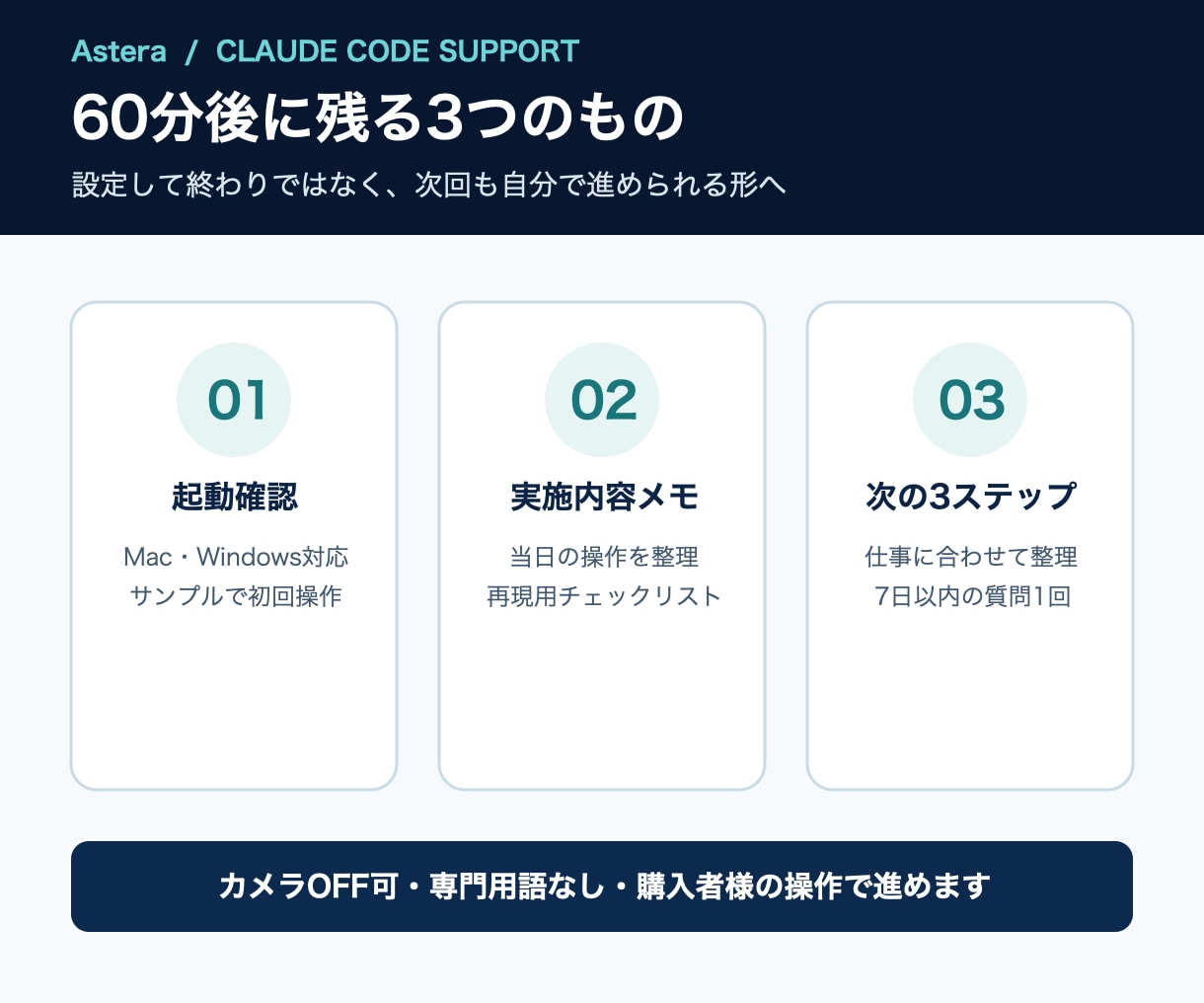 Astera / CLAUDE CODE SUPPORT

60分後に残る3つのもの

設定して終わりではなく、次回も自分で進められる形へ

01

起動確認

Mac・Windows対応
サンプルで初回操作

02

実施内容メモ

当日の操作を整理
再現用チェックリスト

03

次の3ステップ

仕事に合わせて整理
7日以内の質問1回

カメラOFF可・専門用語なし・購入者様の操作で進めます